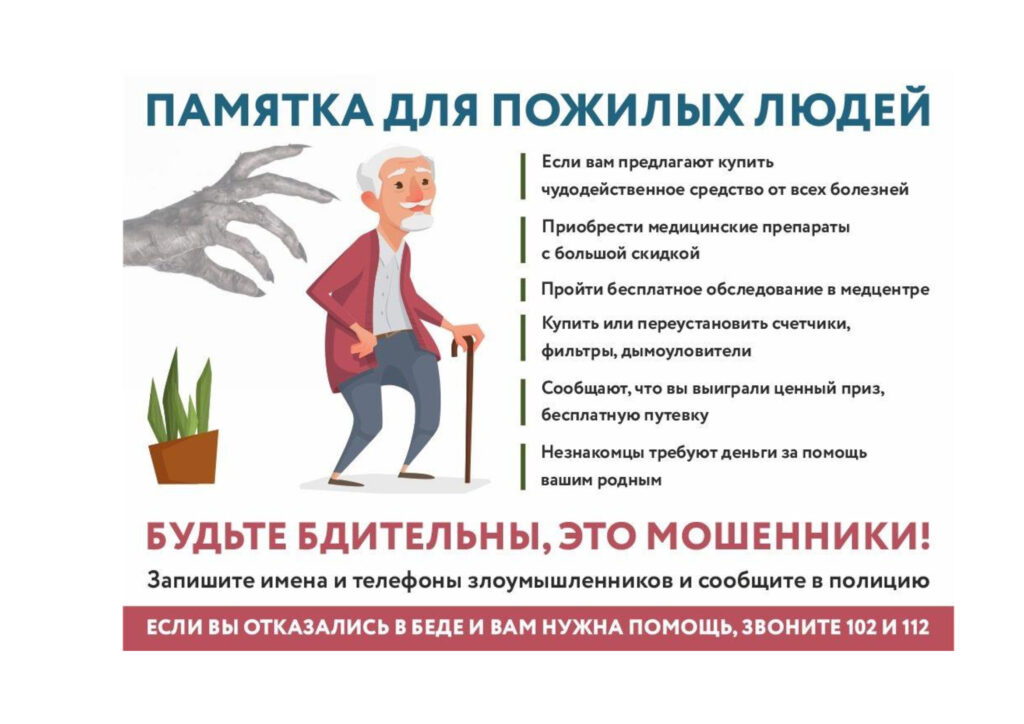 ПАМЯТКА ДЛЯ ПОЖИЛЫХ ЛЮДЕЙ

Если вам предлагают купить чудодейственное средство от всех болезней

Приобрести медицинские препараты с большой скидкой

Пройти бесплатное обследование в медцентре

Купить или переустановить счетчики, фильтры, дымоуловители

Сообщают, что вы выиграли ценный приз, бесплатную путевку

Незнакомцы требуют деньги за помощь вашим родным

БУДЬТЕ БДИТЕЛЬНЫ, ЭТО МОШЕННИКИ!

Запишите имена и телефоны злоумышленников и сообщите в полицию

ЕСЛИ ВЫ ОТКАЗАЛИСЬ В БЕДЕ И ВАМ НУЖНА ПОМОЩЬ, ЗВОНИТЕ 102 И 112